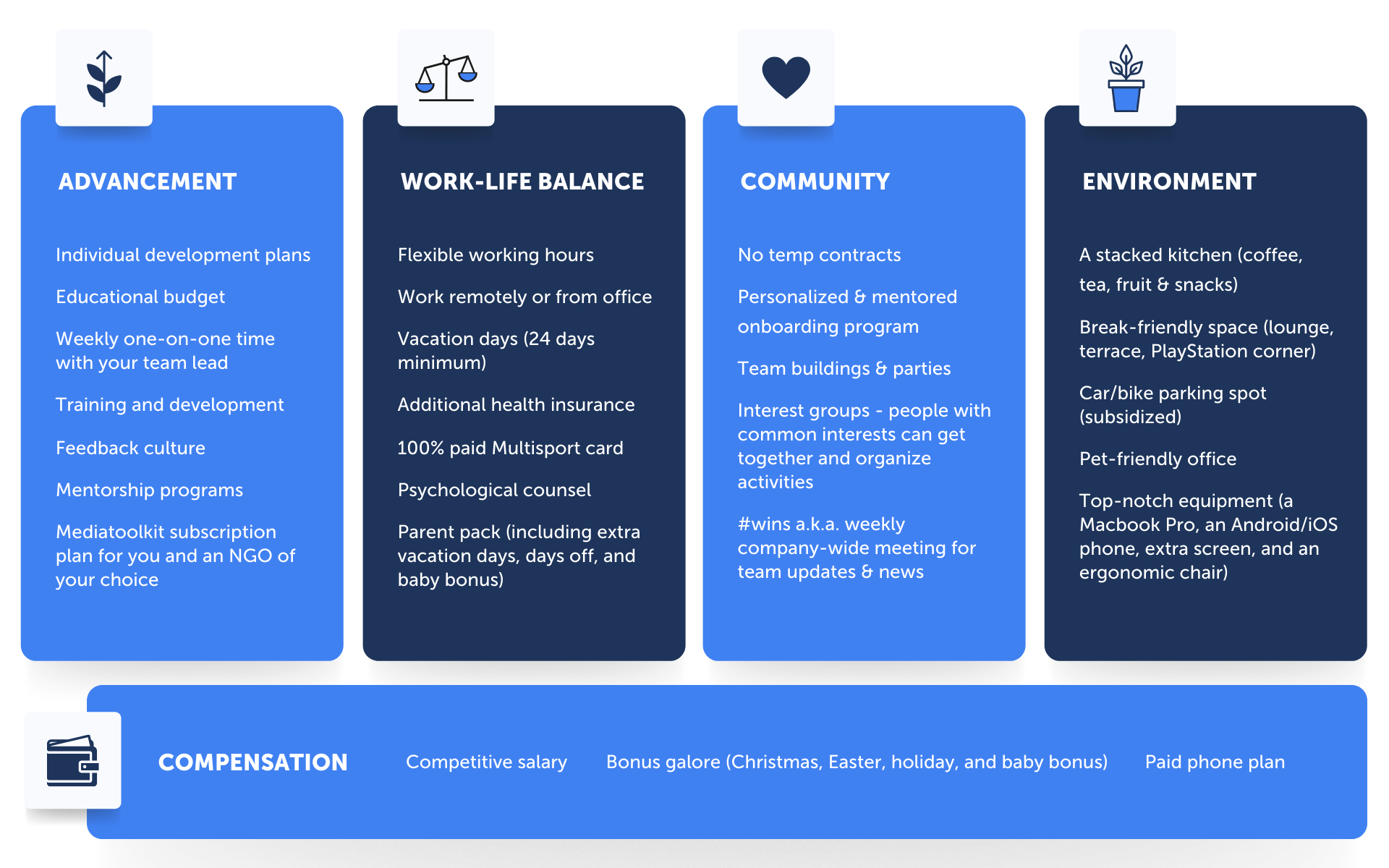 ADVANCEMENT

Individual development plans

Educational budget

Weekly one-on-one time with your team lead

Training and development

Feedback culture

Mentorship programs

Mediatoolkit subscription plan for you and an NGO of your choice

WORK-LIFE BALANCE

Flexible working hours

Work remotely or from office

Vacation days (24 days minimum)

Additional health insurance

100% paid Multisport card

Psychological counsel

Parent pack (including extra vacation days, days off, and baby bonus)

COMMUNITY

No temp contracts

Personalized & mentored onboarding program

Team buildings & parties

Interest groups - people with common interests can get together and organize activities

#wins a.k.a. weekly company-wide meeting for team updates & news

ENVIRONMENT

A stacked kitchen (coffee, tea, fruit & snacks)

Break-friendly space (lounge, terrace, PlayStation corner)

Car/bike parking spot (subsidized)

Pet-friendly office

Top-notch equipment (a Macbook Pro, an Android/iOS phone, extra screen, and an ergonomic chair)

COMPENSATION

Competitive salary

Bonus galore (Christmas, Easter, holiday, and baby bonus)

Paid phone plan